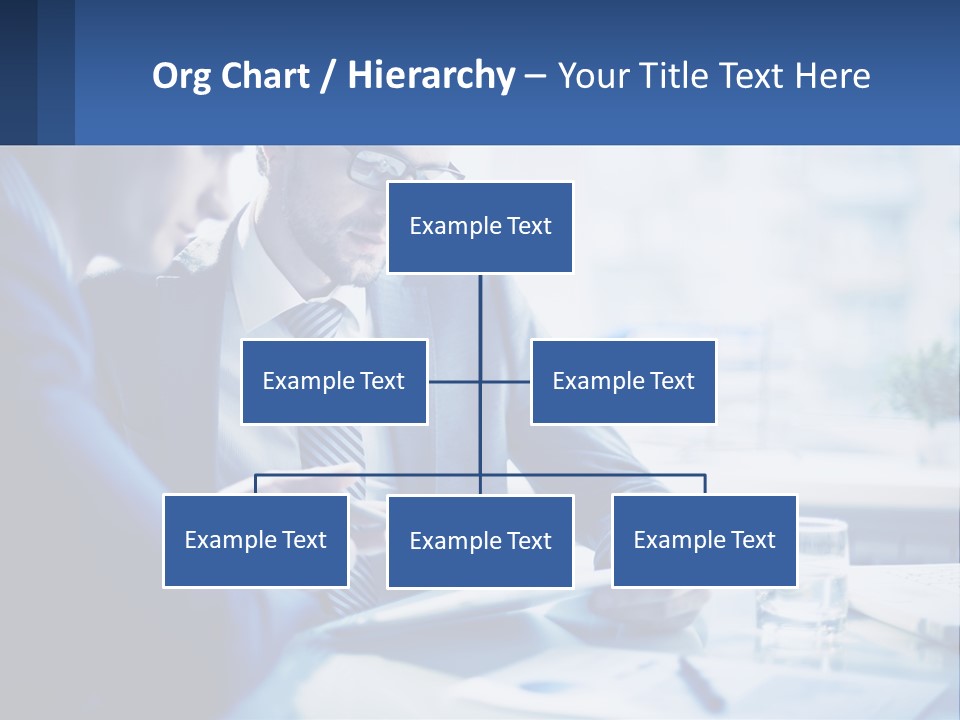 Org Chart / Hierarchy – Your Title Text Here

Example Text

Example Text

Example Text

Example Text

Example Text

Example Text